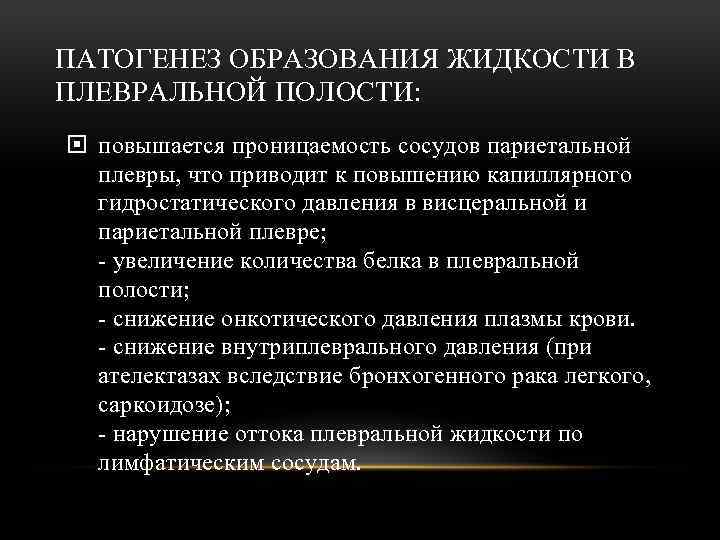 ПАТОГЕНЕЗ ОБРАЗОВАНИЯ ЖИДКОСТИ В ПЛЕВРАЛЬНОЙ ПОЛОСТИ:

повышается проницаемость сосудов париетальной плевры, что приводит к повышению капиллярного гидростатического давления в висцеральной и париетальной плевре;
- увеличение количества белка в плевральной полости;
- снижение онкотического давления плазмы крови.
- снижение внутриплеврального давления (при ателектазах вследствие бронхогенного рака легкого, саркоидозе);
- нарушение оттока плевральной жидкости по лимфатическим сосудам.